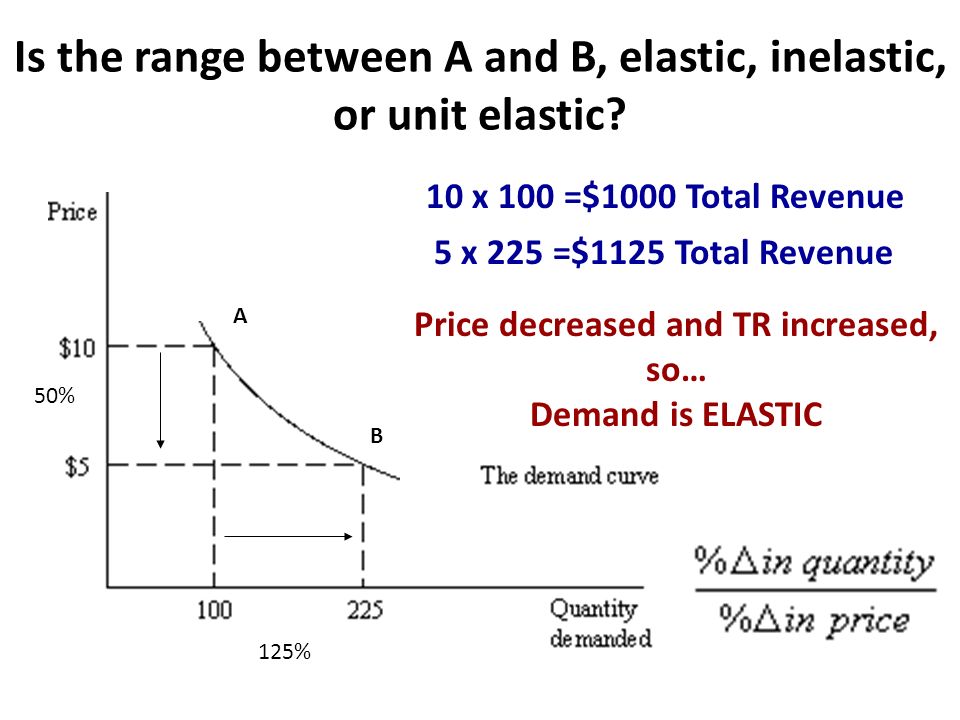 Is the range between A and B, elastic, inelastic, or unit elastic?

10 x 100 =$1000 Total Revenue

5 x 225 =$1125 Total Revenue

Price decreased and TR increased, so…
Demand is ELASTIC

Price

A

$10

50%

B

$5

The demand curve

100

225

Quantity demanded

125%

$\frac{\%\Delta in\ quantity}{\%\Delta in\ price}$